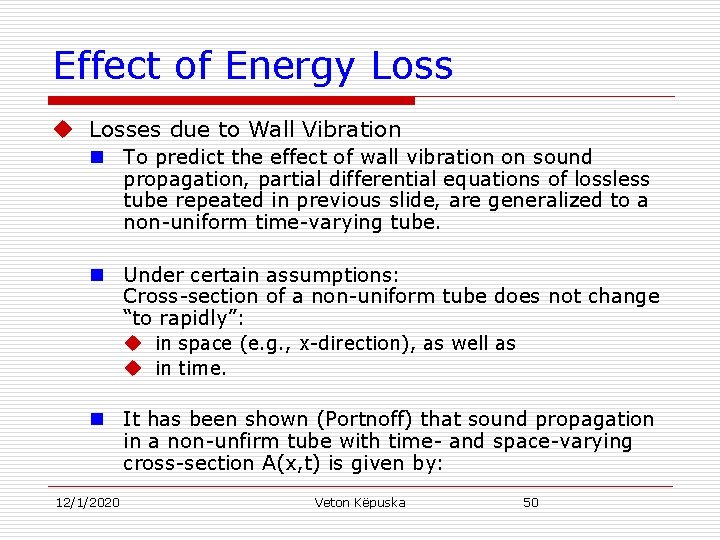 Effect of Energy Loss

Losses due to Wall Vibration

To predict the effect of wall vibration on sound propagation, partial differential equations of lossless tube repeated in previous slide, are generalized to a non-uniform time-varying tube.

Under certain assumptions:
Cross-section of a non-uniform tube does not change "to rapidly":

in space (e.g., x-direction), as well as

in time.

It has been shown (Portnoff) that sound propagation in a non-unfirm tube with time- and space-varying cross-section A(x,t) is given by:

12/1/2020 Veton Këpuska 50